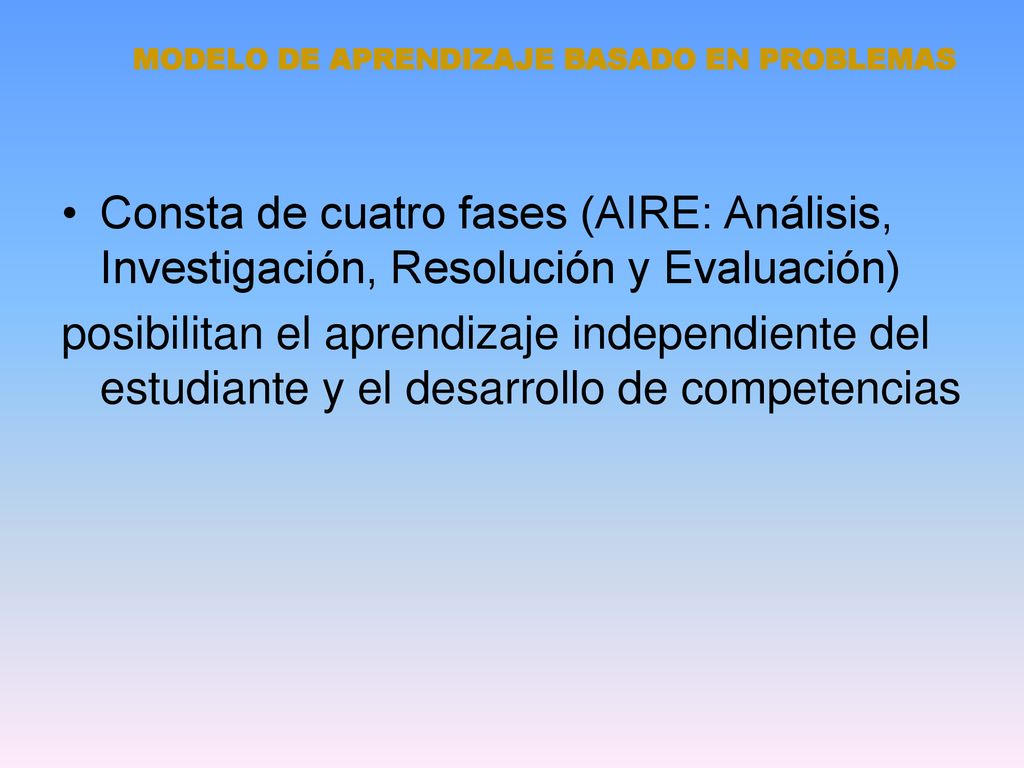 MODELO DE APRENDIZAJE BASADO EN PROBLEMAS

• Consta de cuatro fases (AIRE: Análisis, Investigación, Resolución y Evaluación)

posibilitan el aprendizaje independiente del estudiante y el desarrollo de competencias